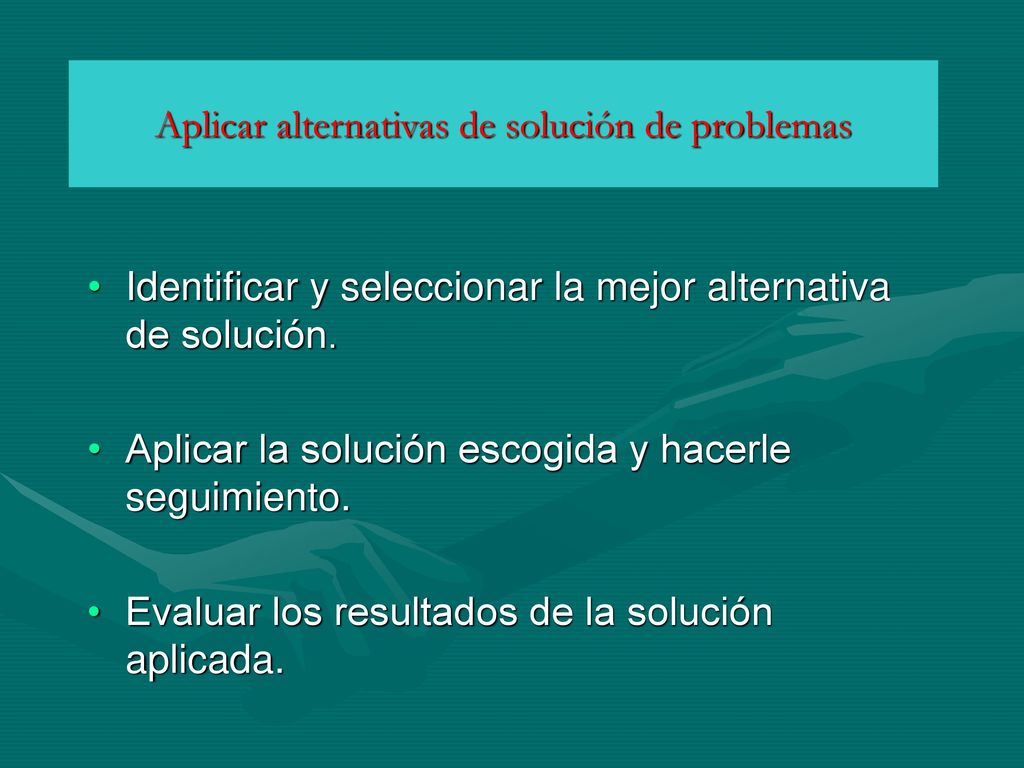 Aplicar alternativas de solución de problemas

• Identificar y seleccionar la mejor alternativa de solución.

• Aplicar la solución escogida y hacerle seguimiento.

• Evaluar los resultados de la solución aplicada.